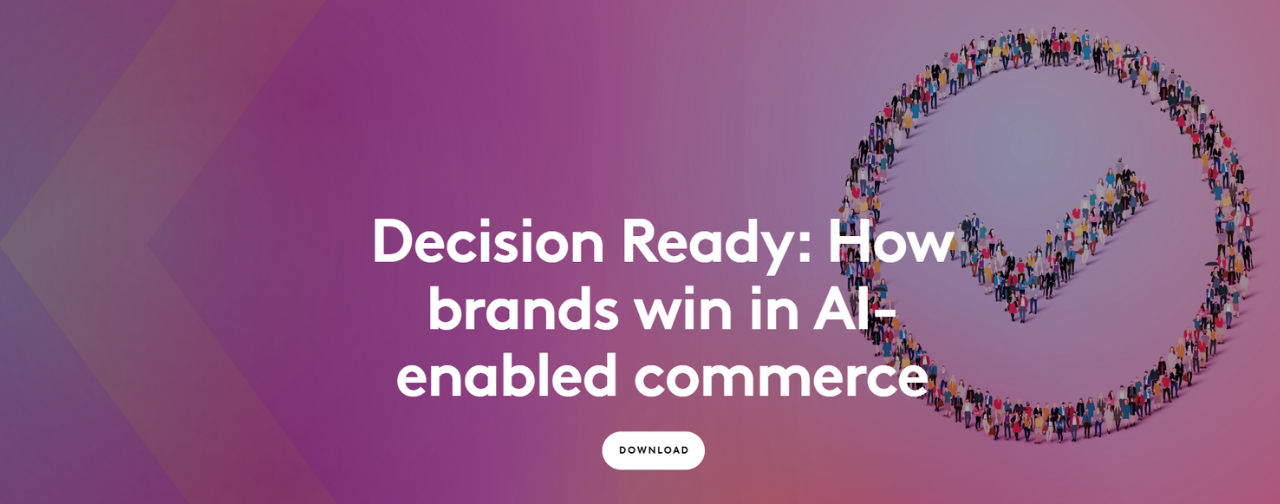 Decision Ready: How brands win in AI-enabled commerce

DOWNLOAD